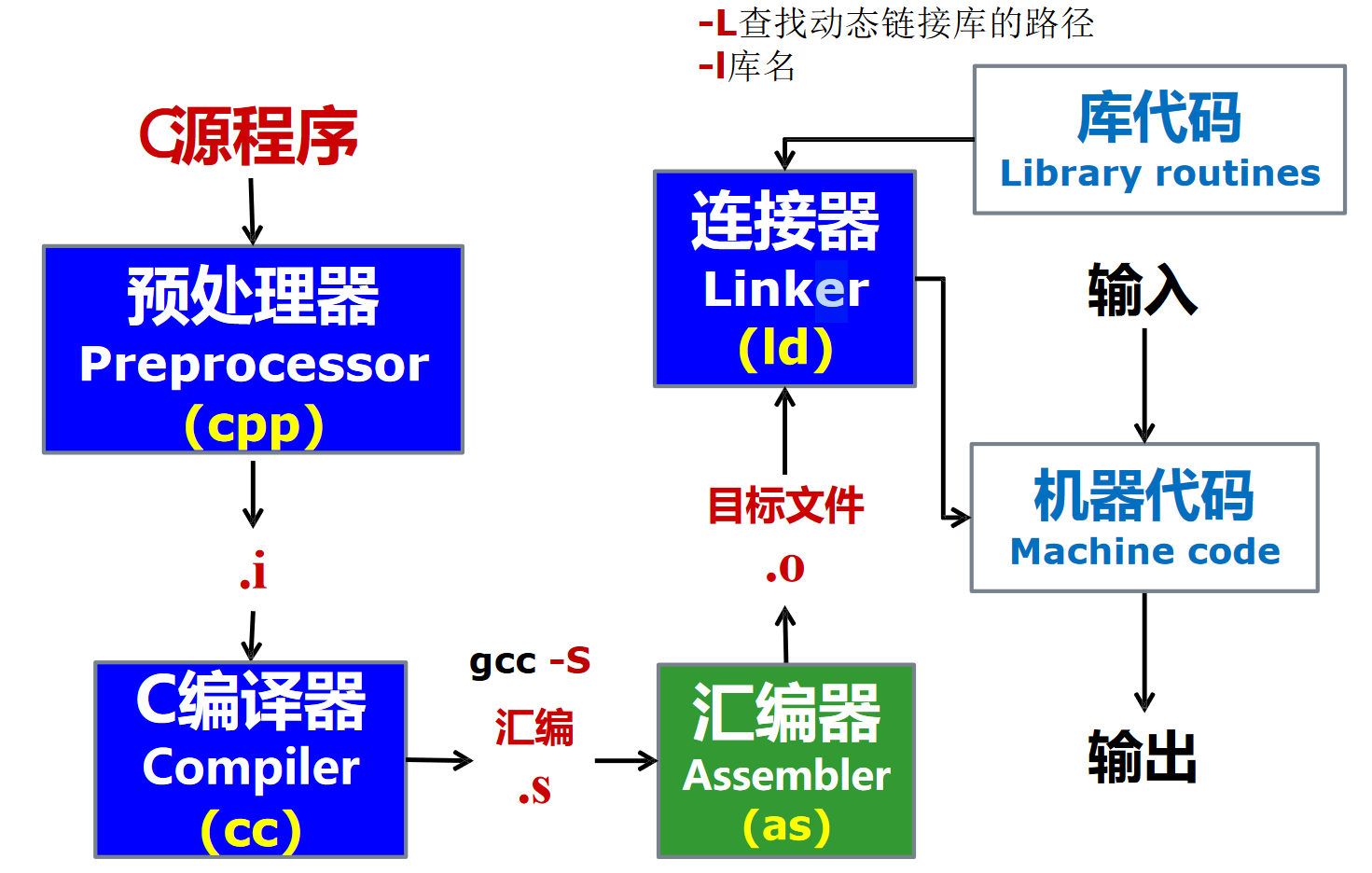 -L查找动态链接库的路径
-l库名

C源程序

预处理器
Preprocessor
(cpp)

.i

C编译器
Compiler
(cc)

gcc -S
汇编
.s

汇编器
Assembler
(as)

.o

目标文件

连接器
Linker
(ld)

库代码
Library routines

输入

机器代码
Machine code

输出